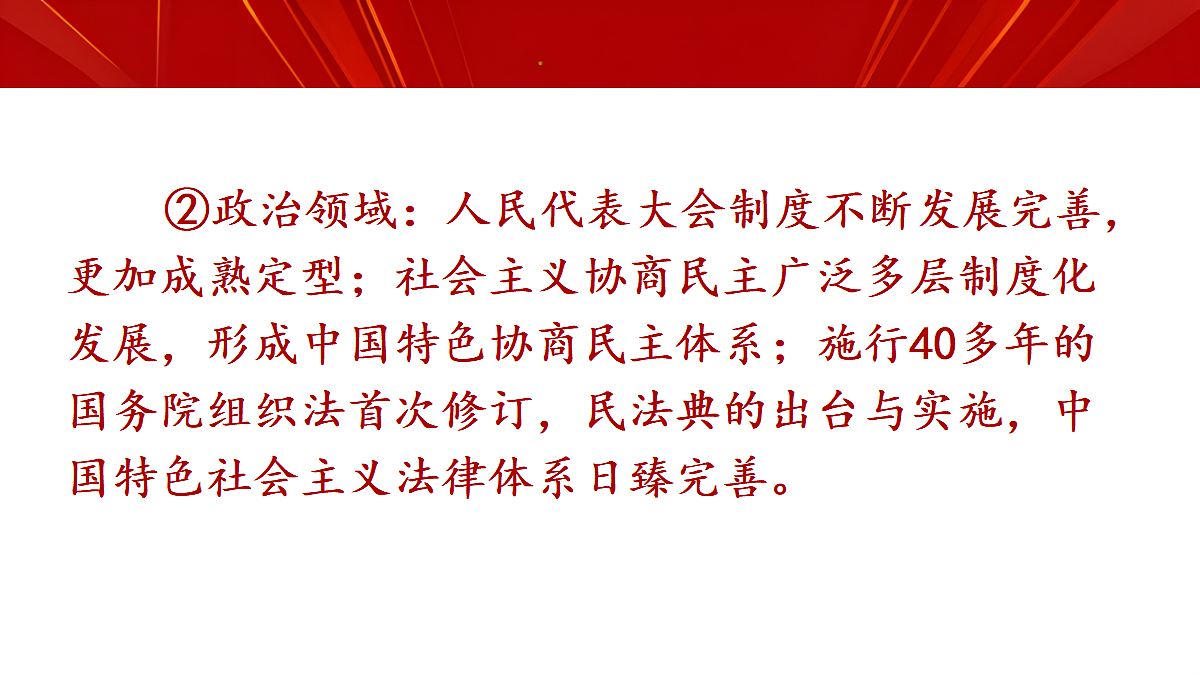 ②政治领域：人民代表大会制度不断发展完善，更加成熟定型；社会主义协商民主广泛多层制度化发展，形成中国特色协商民主体系；施行40多年的国务院组织法首次修订，民法典的出台与实施，中国特色社会主义法律体系日臻完善。